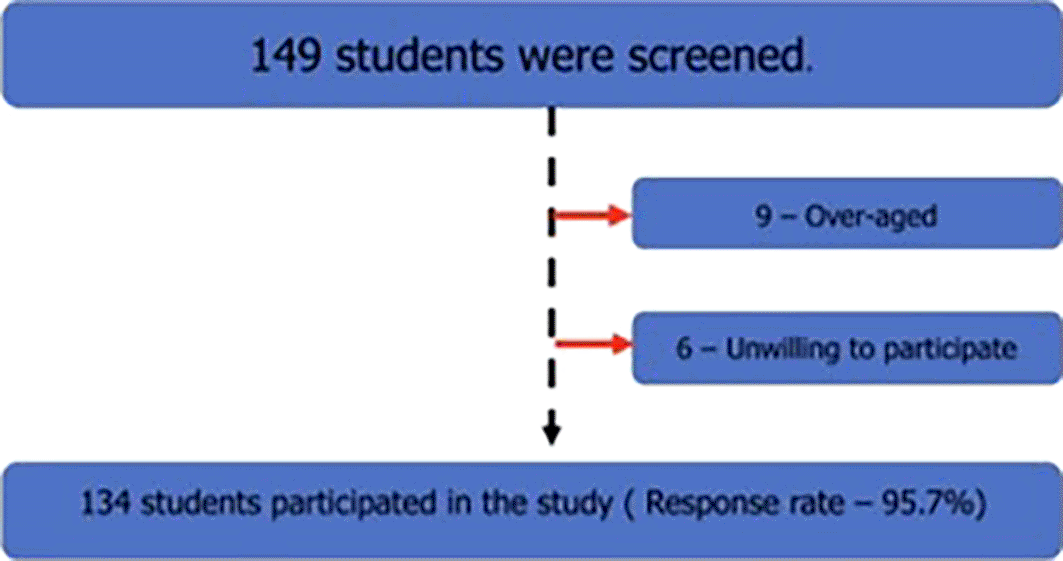 149 students were screened.

9 – Over-aged

6 – Unwilling to participate

134 students participated in the study ( Response rate – 95.7%)